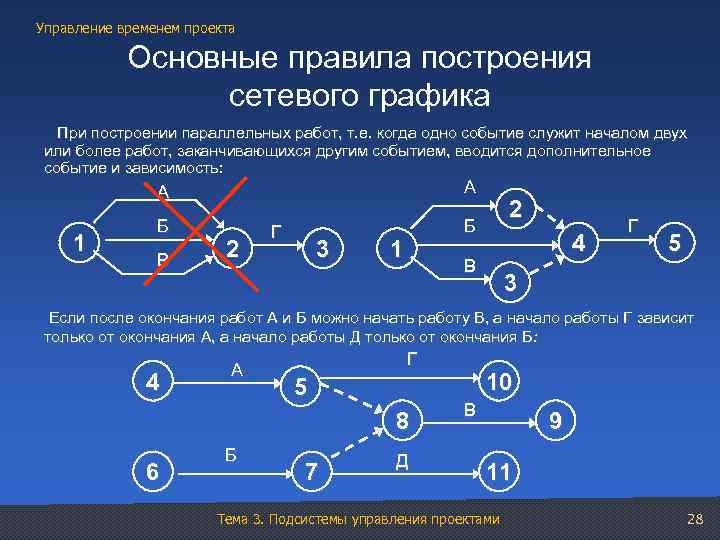 Управление временем проекта

Основные правила построения сетевого графика

При построении параллельных работ, т.е. когда одно событие служит началом двух или более работ, заканчивающихся другим событием, вводится дополнительное событие и зависимость:

А
Б
В
1
2
Г
3

А
Б
В
1
2
3
4
Г
5

Если после окончания работ А и Б можно начать работу В, а начало работы Г зависит только от окончания А, а начало работы Д только от окончания Б:

4
А
5
Г
10
8
В
9
6
Б
7
Д
11

Тема 3. Подсистемы управления проектами

28